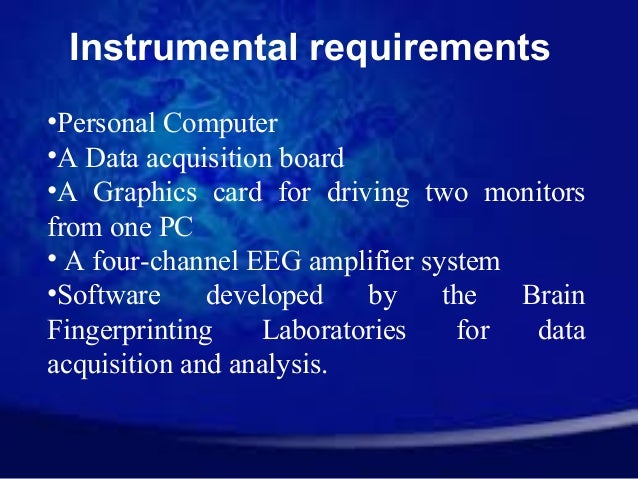 Instrumental requirements

•Personal Computer
•A Data acquisition board
•A Graphics card for driving two monitors from one PC
• A four-channel EEG amplifier system
•Software developed by the Brain Fingerprinting Laboratories for data acquisition and analysis.